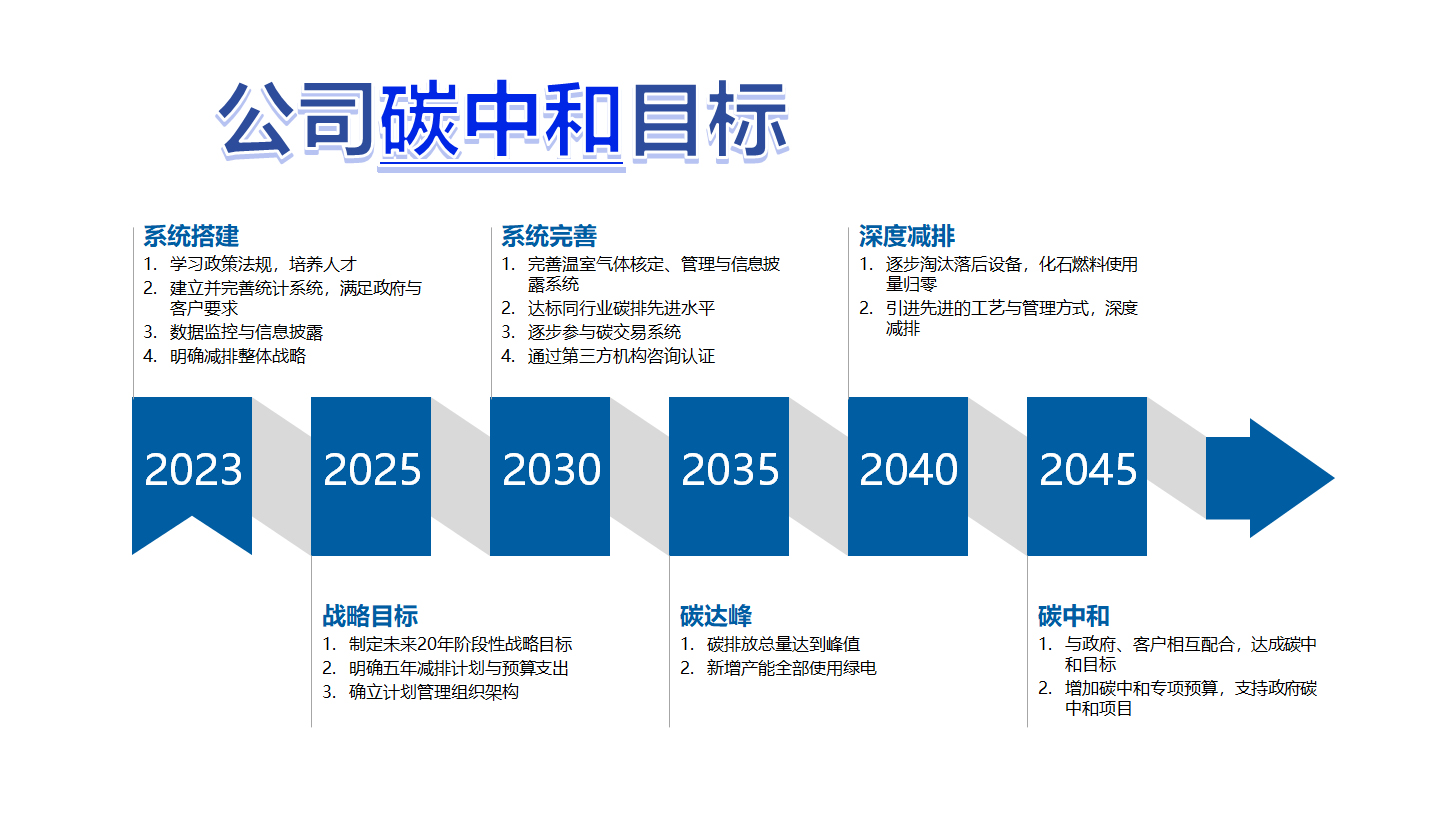 公司碳中和目标

系统搭建
1. 学习政策法规，培养人才
2. 建立并完善统计系统，满足政府与客户要求
3. 数据监控与信息披露
4. 明确减排整体战略

系统完善
1. 完善温室气体核定、管理与信息披露系统
2. 达标同行业碳排先进水平
3. 逐步参与碳交易系统
4. 通过第三方机构咨询认证

深度减排
1. 逐步淘汰落后设备，化石燃料使用量归零
2. 引进先进的工艺与管理方式，深度减排

2023

2025

2030

2035

2040

2045

战略目标
1. 制定未来20年阶段性战略目标
2. 明确五年减排计划与预算支出
3. 确立计划管理组织架构

碳达峰
1. 碳排放总量达到峰值
2. 新增产能全部使用绿电

碳中和
1. 与政府、客户相互配合，达成碳中和目标
2. 增加碳中和专项预算，支持政府碳中和项目